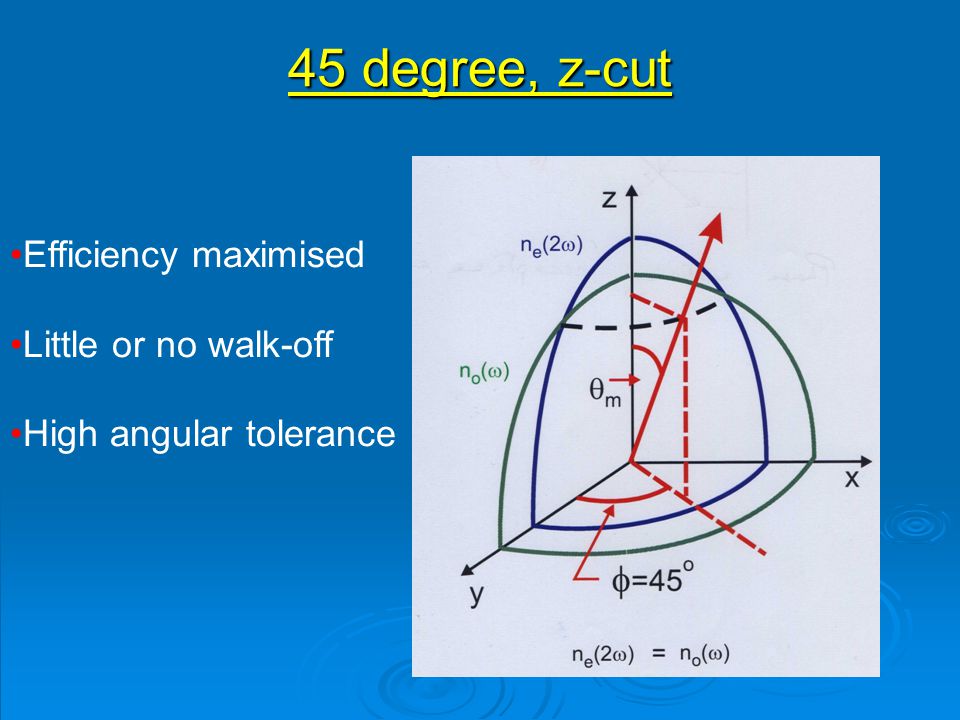 45 degree, z-cut

•Efficiency maximised

•Little or no walk-off

•High angular tolerance

z

$n_e(2\omega)$

$n_o(\omega)$

$\theta_m$

x

y

$\phi=45^o$

$n_e(2\omega) = n_o(\omega)$